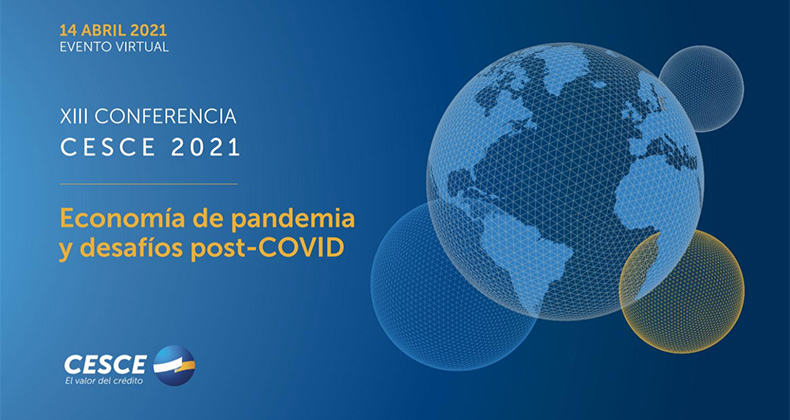 14 ABRIL 2021
EVENTO VIRTUAL

XIII CONFERENCIA
CESCE 2021

Economía de pandemia y desafíos post-COVID

CESCE
El valor del crédito